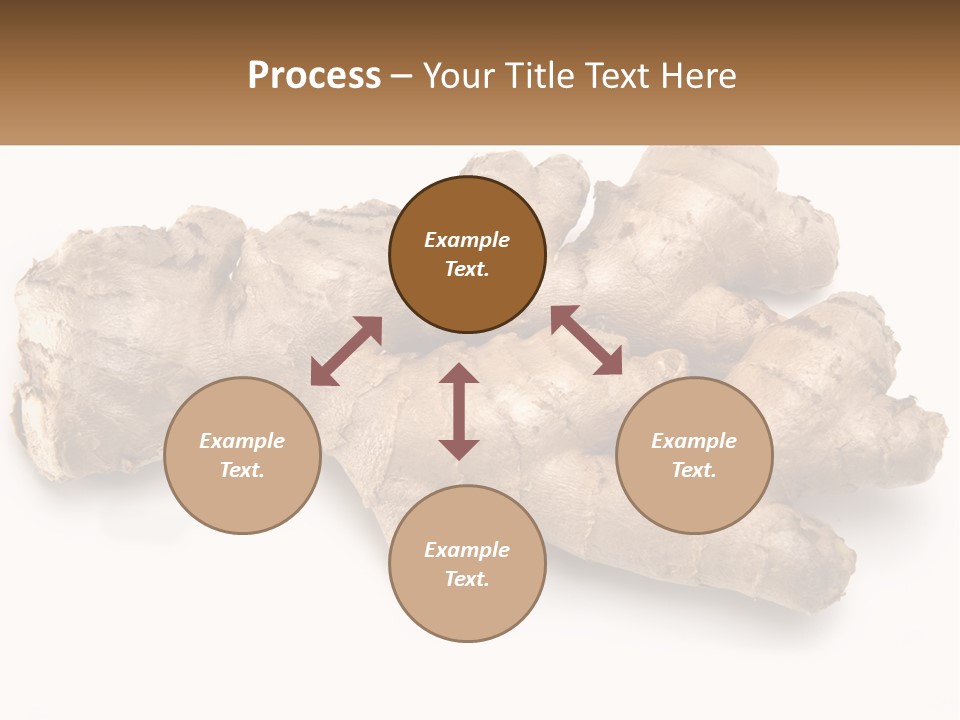 Process – Your Title Text Here

Example Text.

Example Text.

Example Text.

Example Text.